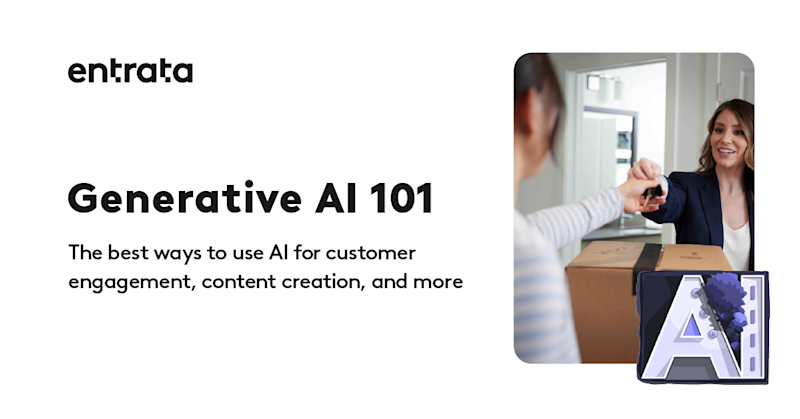 entrata

Generative AI 101

The best ways to use AI for customer engagement, content creation, and more

AI